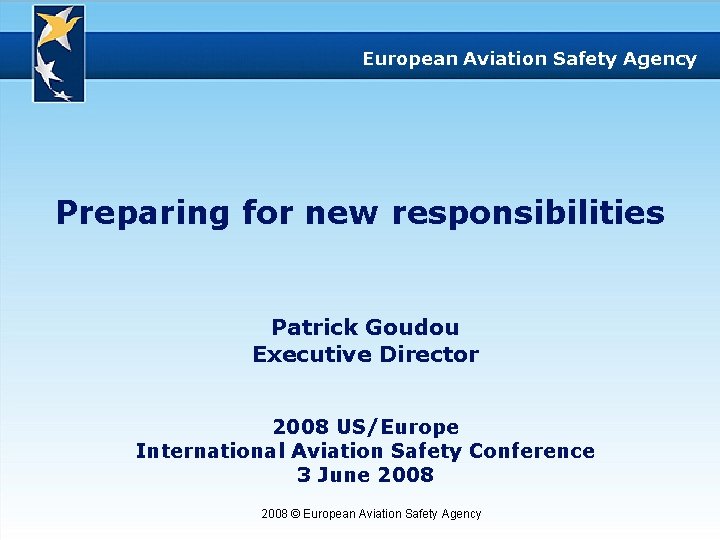 European Aviation Safety Agency

Preparing for new responsibilities

Patrick Goudou
Executive Director

2008 US/Europe
International Aviation Safety Conference
3 June 2008

2008 © European Aviation Safety Agency